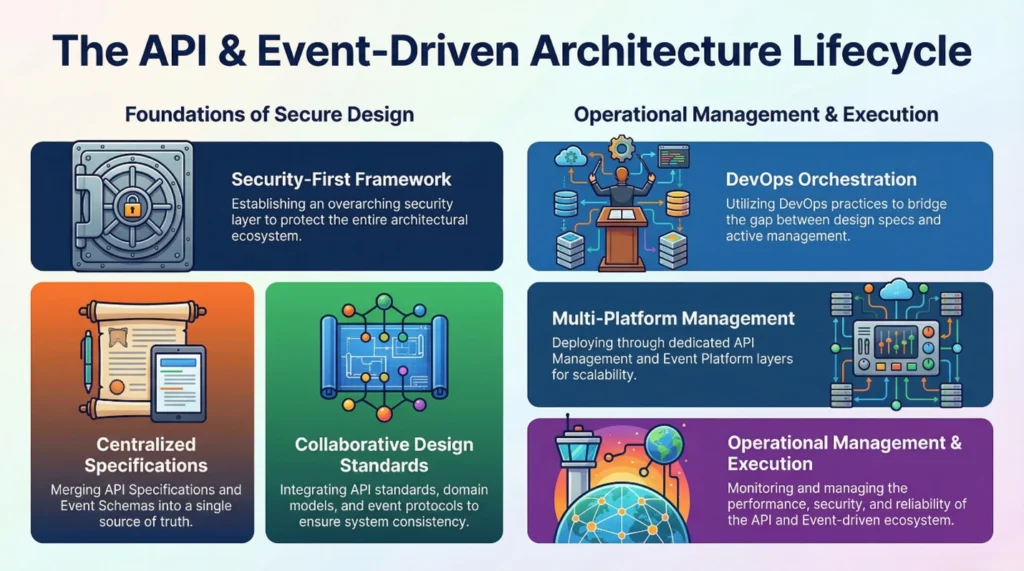 The API & Event-Driven Architecture Lifecycle

Foundations of Secure Design

Security-First Framework

Establishing an overarching security layer to protect the entire architectural ecosystem.

Centralized Specifications

Merging API Specifications and Event Schemas into a single source of truth.

Collaborative Design Standards

Integrating API standards, domain models, and event protocols to ensure system consistency.

Operational Management & Execution

DevOps Orchestration

Utilizing DevOps practices to bridge the gap between design specs and active management.

Multi-Platform Management

Deploying through dedicated API Management and Event Platform layers for scalability.

Operational Management & Execution

Monitoring and managing the performance, security, and reliability of the API and Event-driven ecosystem.